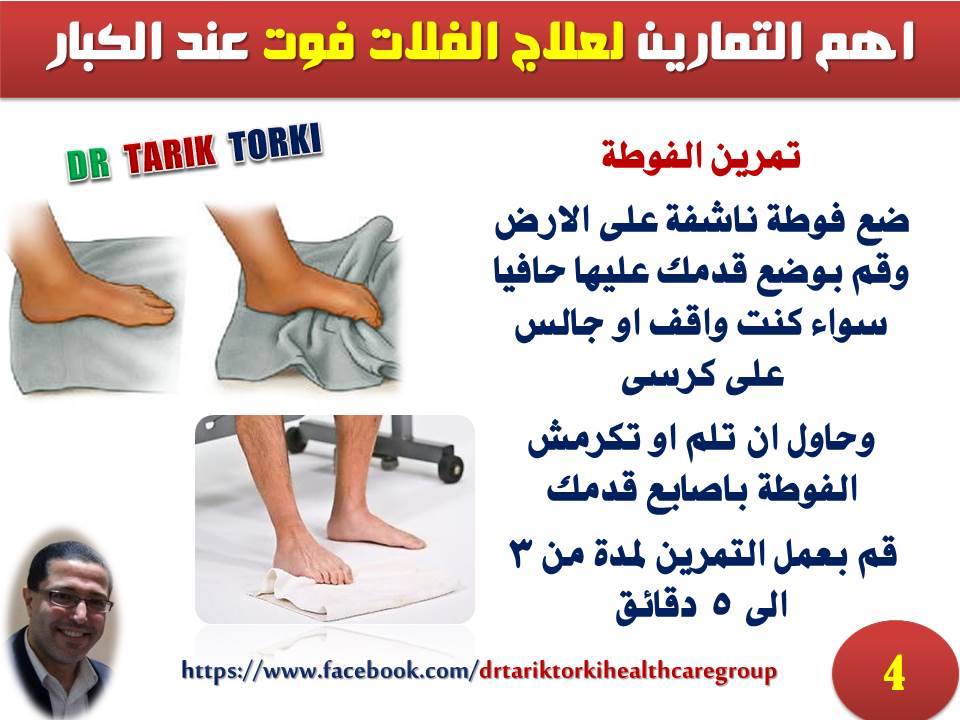 اهم التمارين لعلاج الفلات فوت عند الكبار

DR TARIK TORKI

تمرين الفوطة

ضع فوطة ناشفة على الارض وقم بوضع قدمك عليها حافيا سواء كنت واقف او جالس على كرسى

وحاول ان تلم او تكرمش الفوطة باصابع قدمك

قم بعمل التمرين لمدة من ٣ الى ٥ دقائق

https://www.facebook.com/drtariktorkihealthcaregroup

4